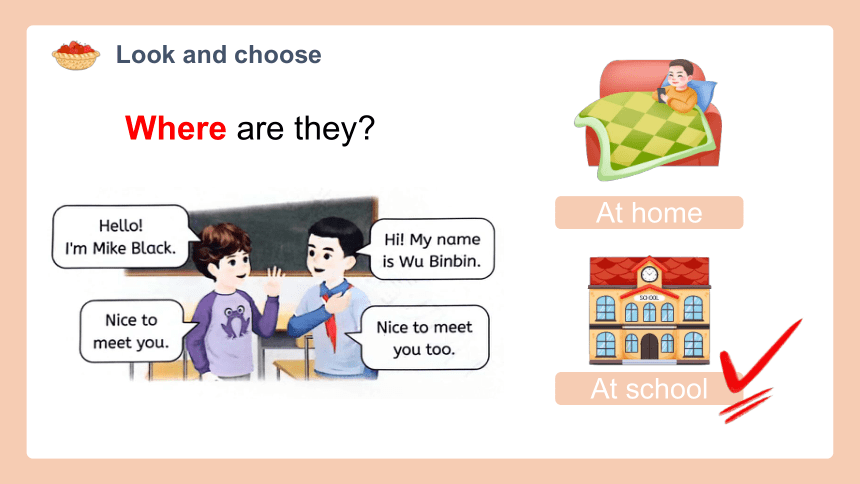 Look and choose

Where are they?

Hello!
I'm Mike Black.

Hi! My name is Wu Binbin.

Nice to meet you.

Nice to meet you too.

At home

SCHOOL

At school